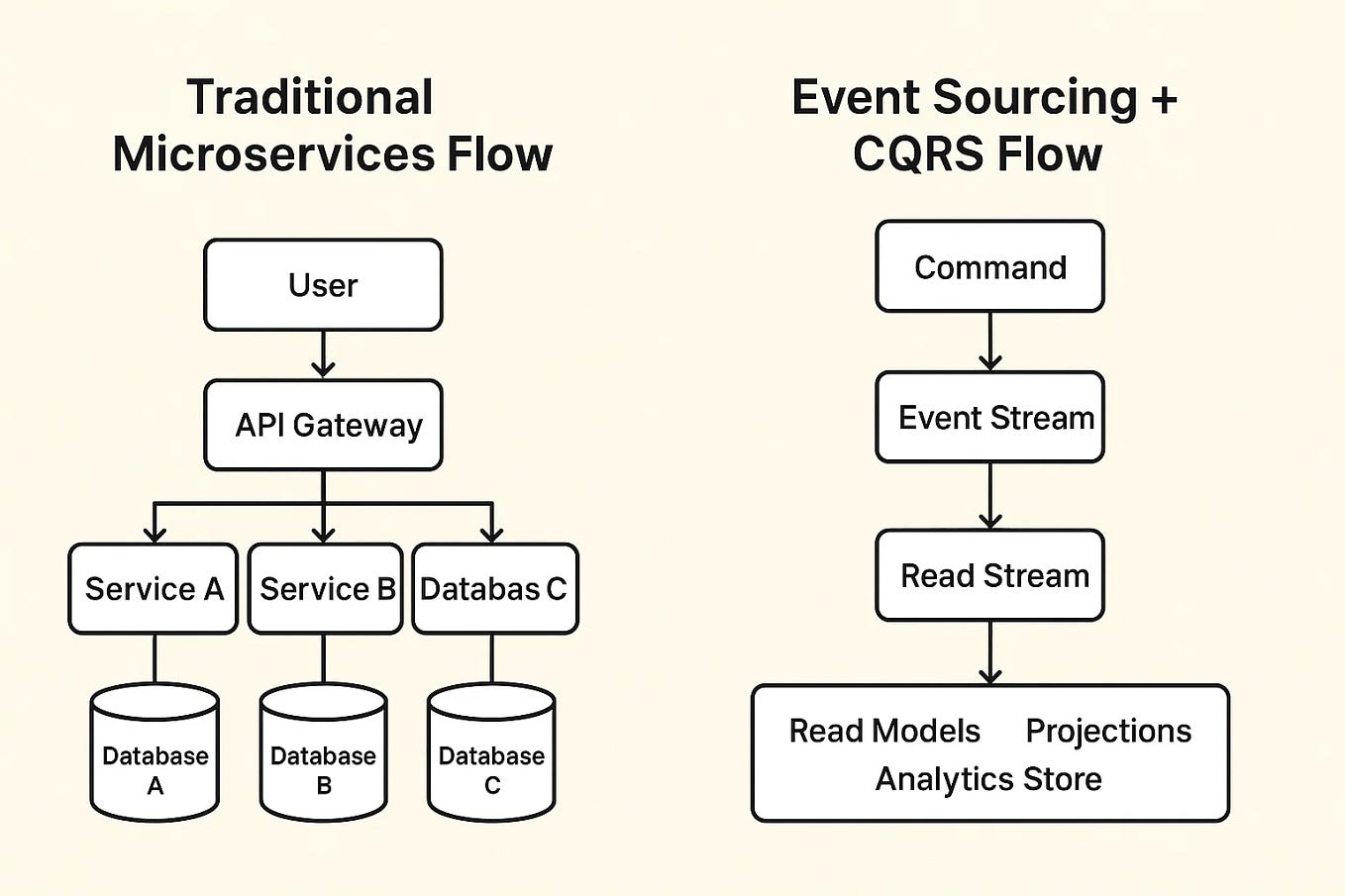 Traditional Microservices Flow

User

API Gateway

Service A

Service B

Databas C

Database A

Database B

Database C

Event Sourcing + CQRS Flow

Command

Event Stream

Read Stream

Read Models Projections Analytics Store